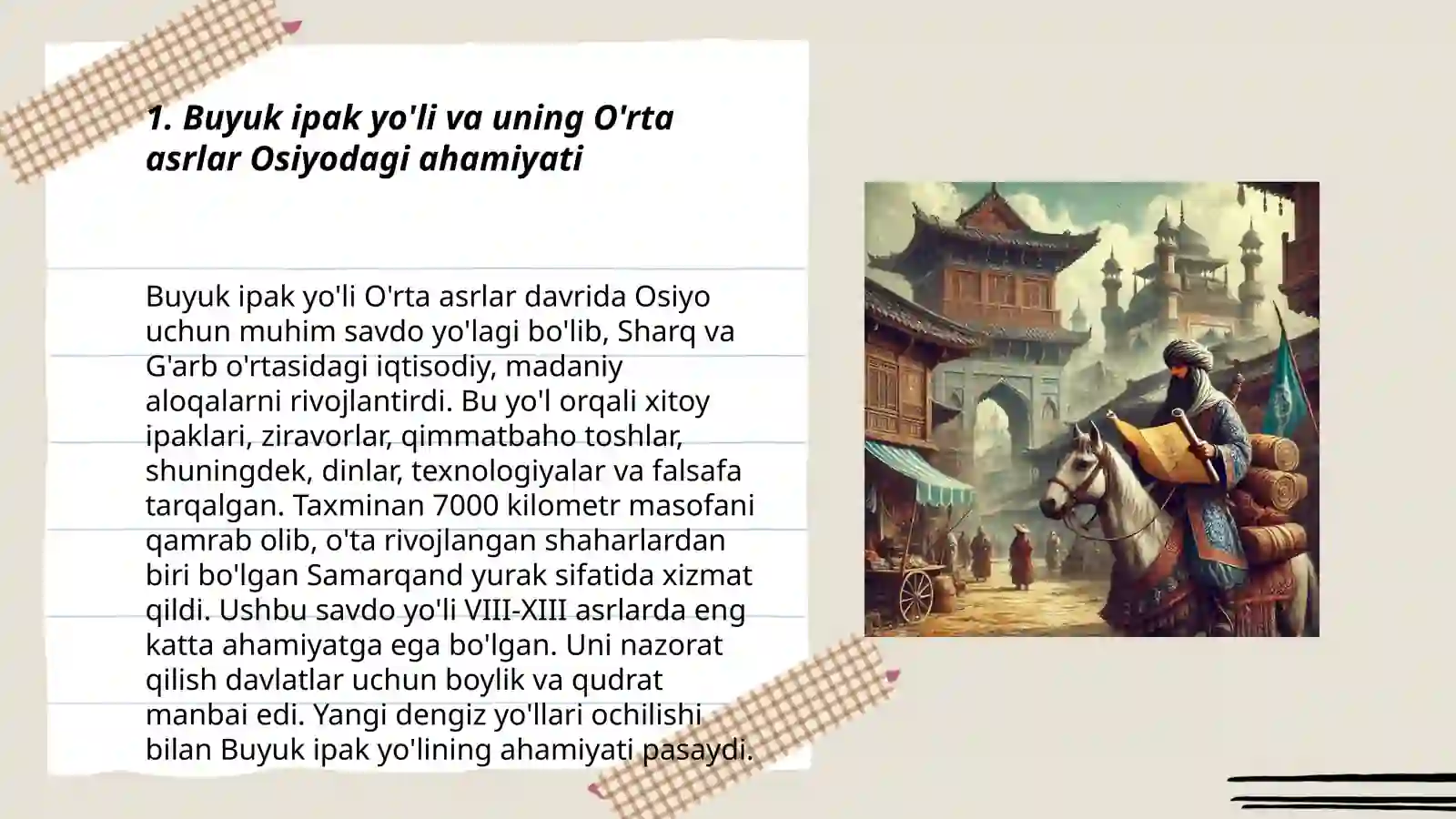 1. Buyuk ipak yo'li va uning O'rta asrlar Osiyodagi ahamiyati

Buyuk ipak yo'li O'rta asrlar davrida Osiyo uchun muhim savdo yo'lagi bo'lib, Sharq va G'arb o'rtasidagi iqtisodiy, madaniy aloqalarni rivojlantirdi. Bu yo'l orqali xitoy ipaklari, ziravorlar, qimmatbaho toshlar, shuningdek, dinlar, texnologiyalar va falsafa tarqalgan. Taxminan 7000 kilometr masofani qamrab olib, o'ta rivojlangan shaharlardan biri bo'lgan Samarqand yurak sifatida xizmat qildi. Ushbu savdo yo'li VIII-XIII asrlarda eng katta ahamiyatga ega bo'lgan. Uni nazorat qilish davlatlar uchun boylik va qudrat manbai edi. Yangi dengiz yo'llari ochilishi bilan Buyuk ipak yo'lining ahamiyati pasaydi.